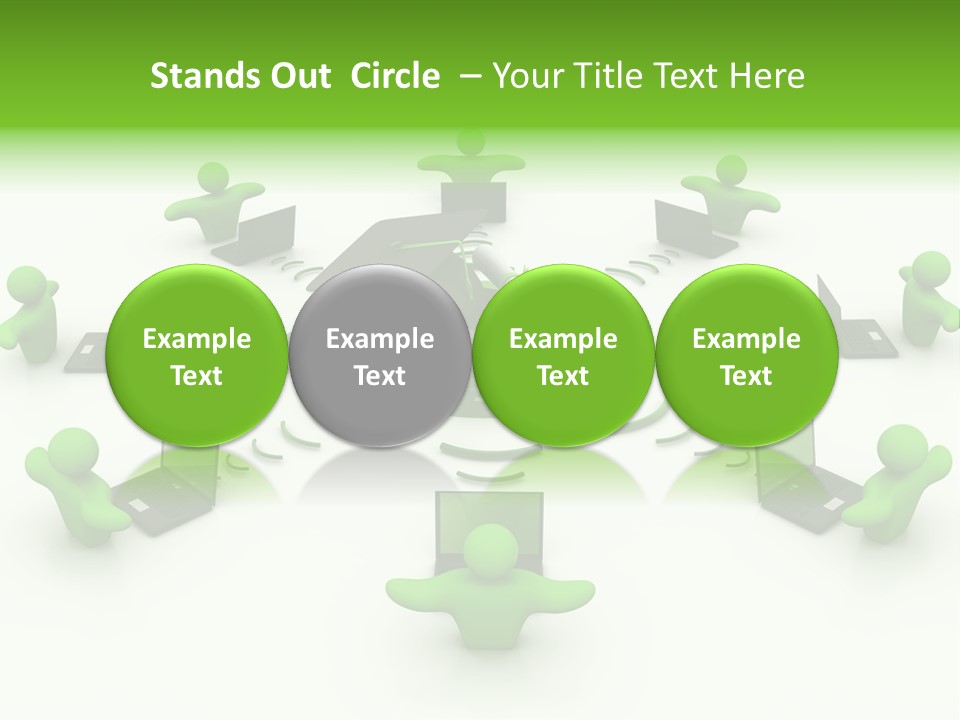 Stands Out Circle – Your Title Text Here

Example Text

Example Text

Example Text

Example Text